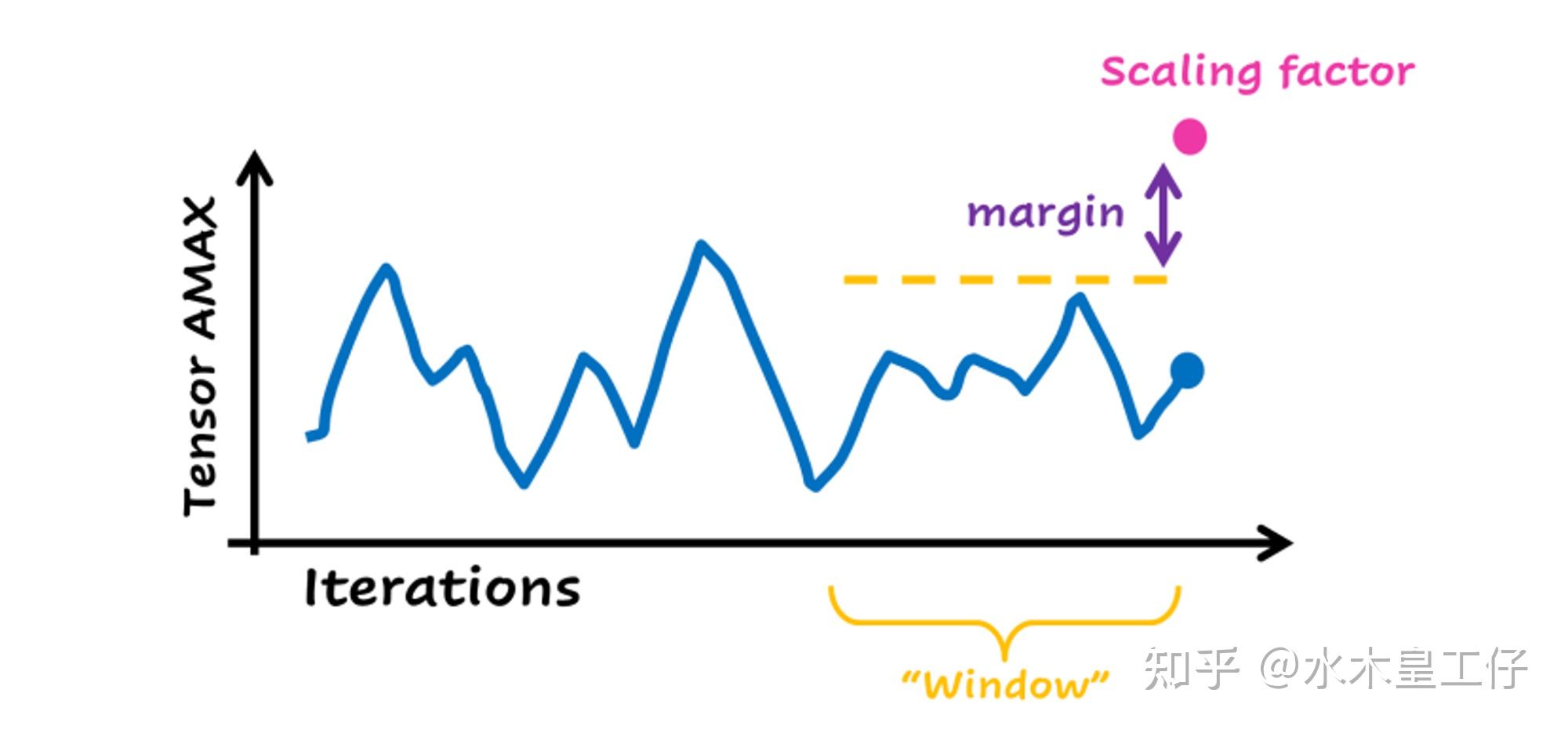 Scaling factor

margin

Tensor AMAX

Iterations

“Window”

知乎 @水木皇工仔